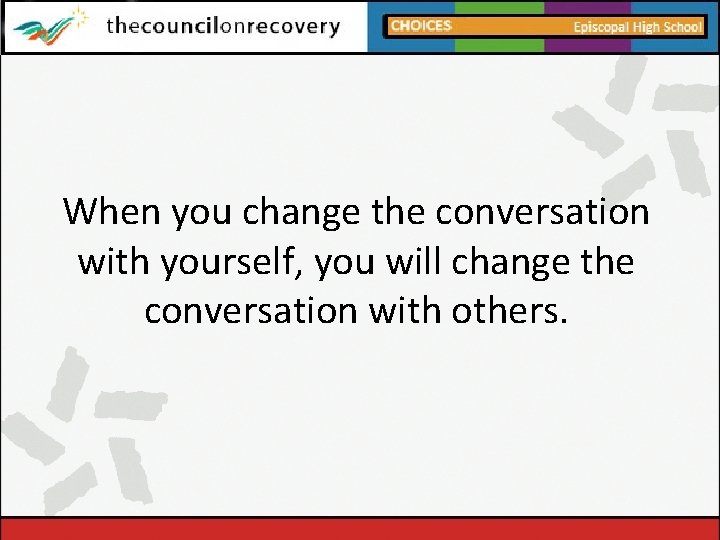 thecouncilonrecovery

CHOICES Episcopal High School

When you change the conversation with yourself, you will change the conversation with others.